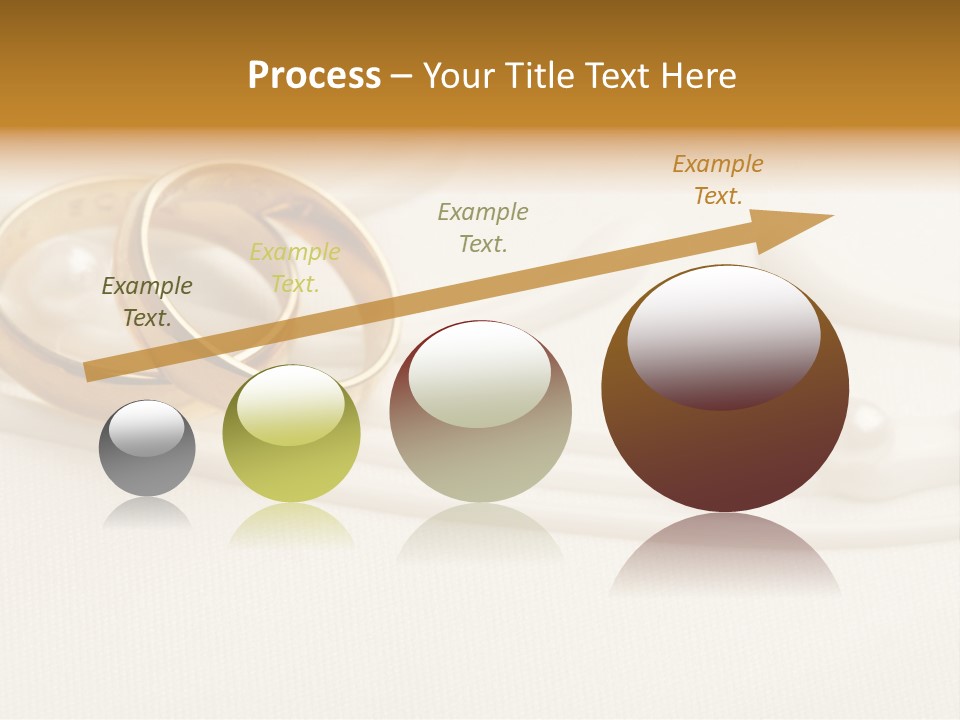 Process – Your Title Text Here

Example Text.

Example Text.

Example Text.

Example Text.